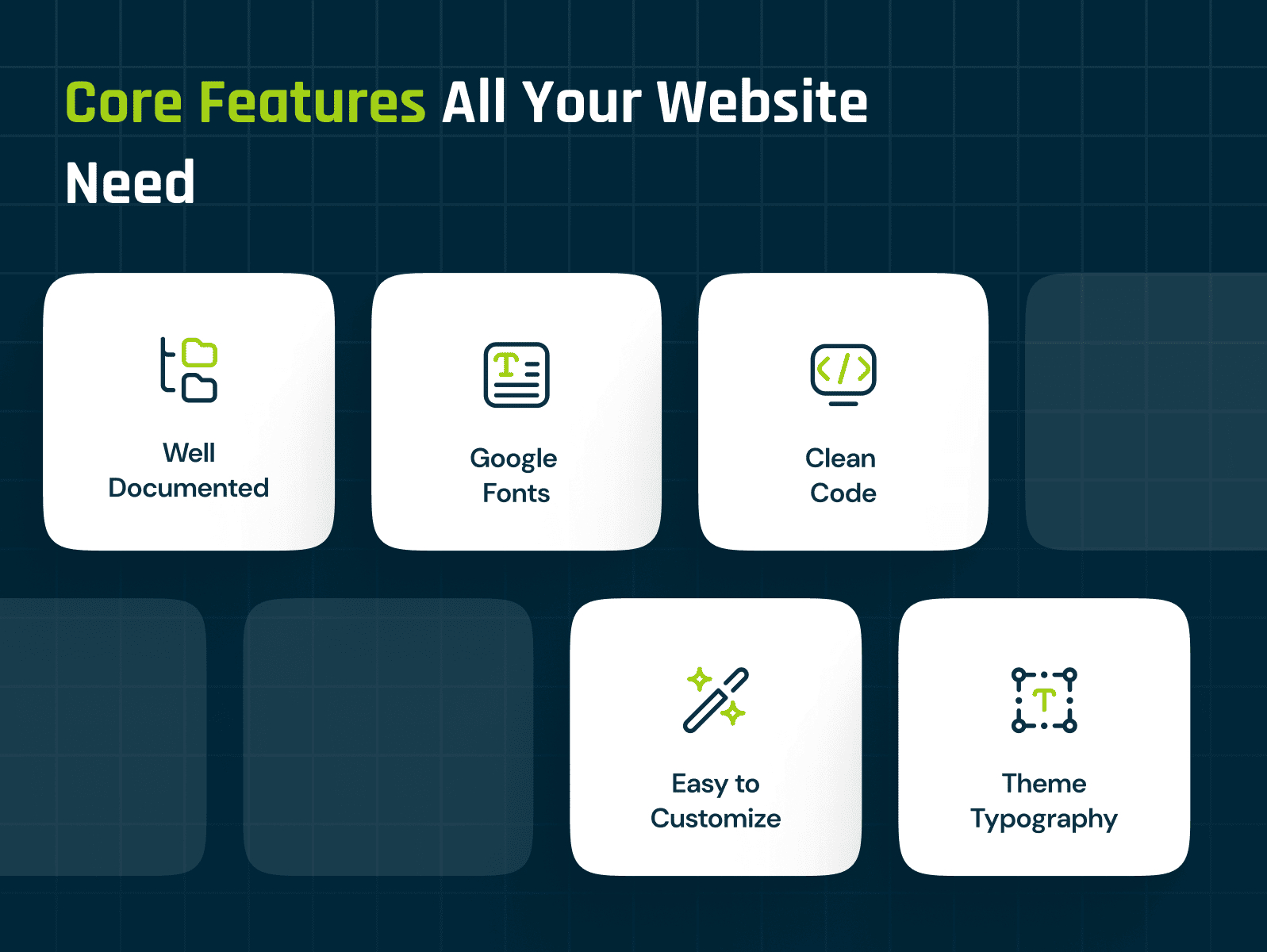 Core Features All Your Website Need

Well Documented

Google Fonts

Clean Code

Easy to Customize

Theme Typography